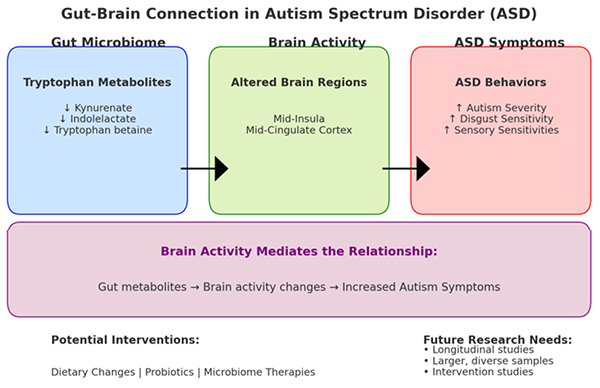 Gut-Brain Connection in Autism Spectrum Disorder (ASD)

Gut Microbiome

Tryptophan Metabolites

↓ Kynurenate
↓ Indolelactate
↓ Tryptophan betaine

Brain Activity

Altered Brain Regions

Mid-Insula
Mid-Cingulate Cortex

ASD Symptoms

ASD Behaviors

↑ Autism Severity
↑ Disgust Sensitivity
↑ Sensory Sensitivities

Brain Activity Mediates the Relationship:

Gut metabolites → Brain activity changes → Increased Autism Symptoms

Potential Interventions:

Dietary Changes | Probiotics | Microbiome Therapies

Future Research Needs:
• Longitudinal studies
• Larger, diverse samples
• Intervention studies